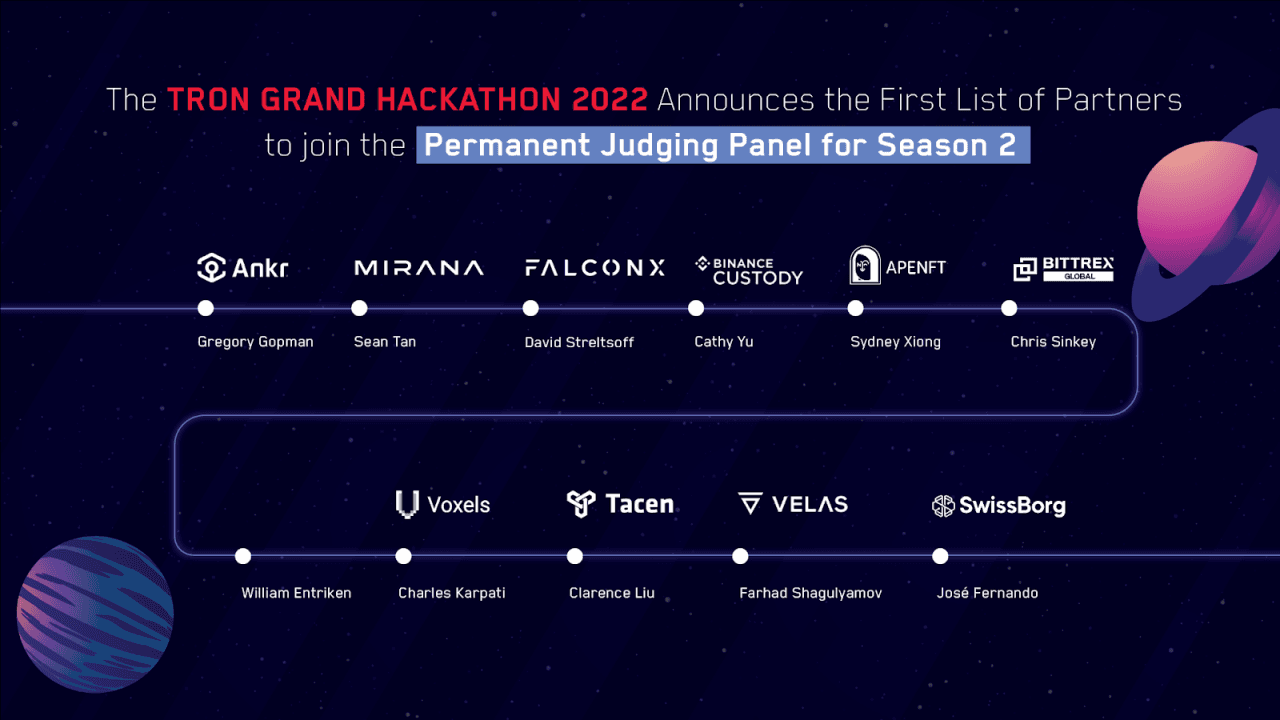 The TRON GRAND HACKATHON 2022 Announces the First List of Partners to join the Permanent Judging Panel for Season 2

Ankr
Gregory Gopman

MIRANA
Sean Tan

FALCONX
David Streltsoff

BINANCE CUSTODY
Cathy Yu

APENFT
Sydney Xiong

BITTREX GLOBAL
Chris Sinkey

William Entriken

Voxels
Charles Karpati

Tacen
Clarence Liu

VELAS
Farhad Shagulyamov

SwissBorg
José Fernando